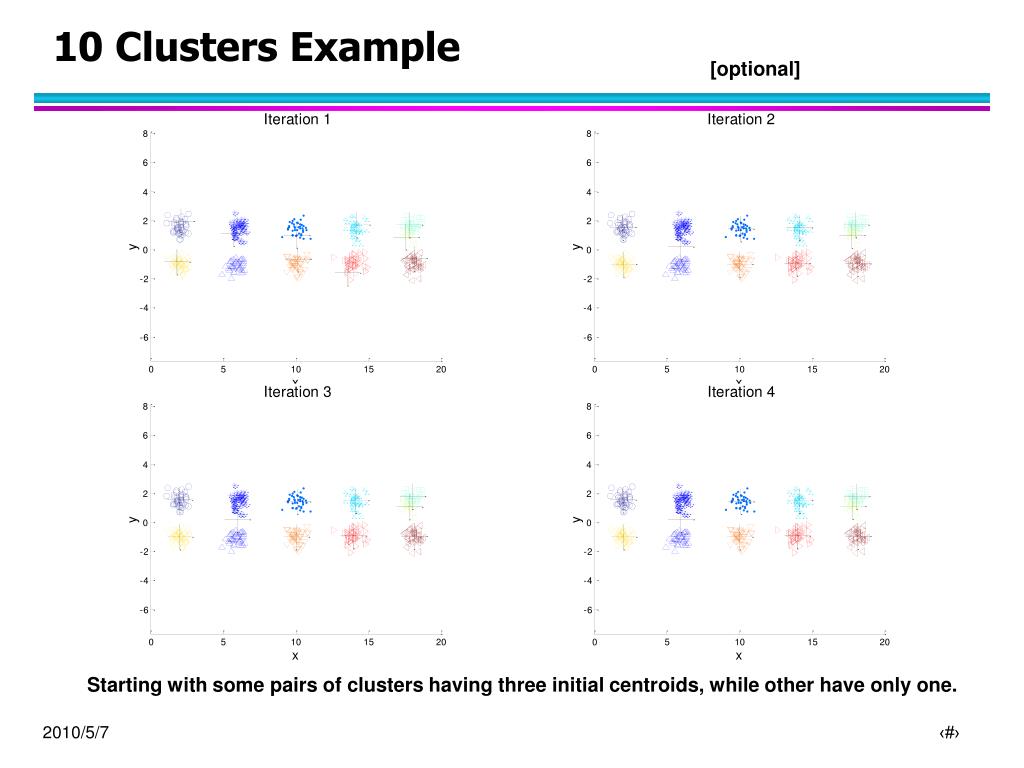 10 Clusters Example

[optional]

Iteration 1

8
6
4
2
0
-2
-4
-6
y

0 5 10 15 20
x

Iteration 2

8
6
4
2
0
-2
-4
-6
y

0 5 10 15 20
x

Iteration 3

8
6
4
2
0
-2
-4
-6
y

0 5 10 15 20
x

Iteration 4

8
6
4
2
0
-2
-4
-6
y

0 5 10 15 20
x

Starting with some pairs of clusters having three initial centroids, while other have only one.

2010/5/7

‹#›